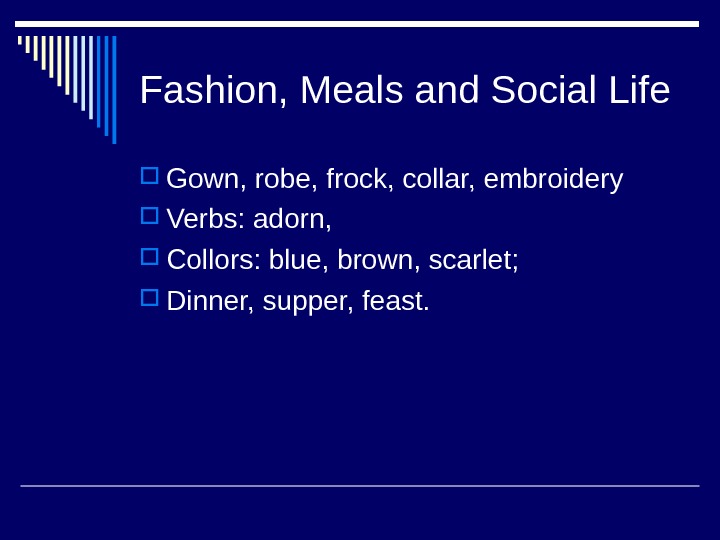 Fashion, Meals and Social Life

Gown, robe, frock, collar, embroidery

Verbs: adorn,

Collors: blue, brown, scarlet;

Dinner, supper, feast.